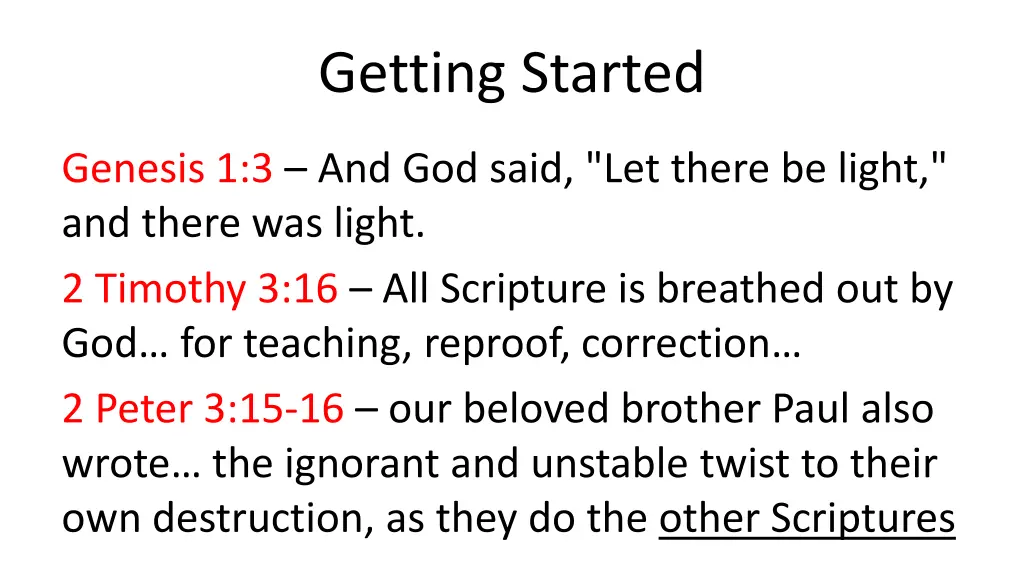 Getting Started

Genesis 1:3 – And God said, "Let there be light," and there was light.

2 Timothy 3:16 – All Scripture is breathed out by God… for teaching, reproof, correction…

2 Peter 3:15-16 – our beloved brother Paul also wrote… the ignorant and unstable twist to their own destruction, as they do the other Scriptures